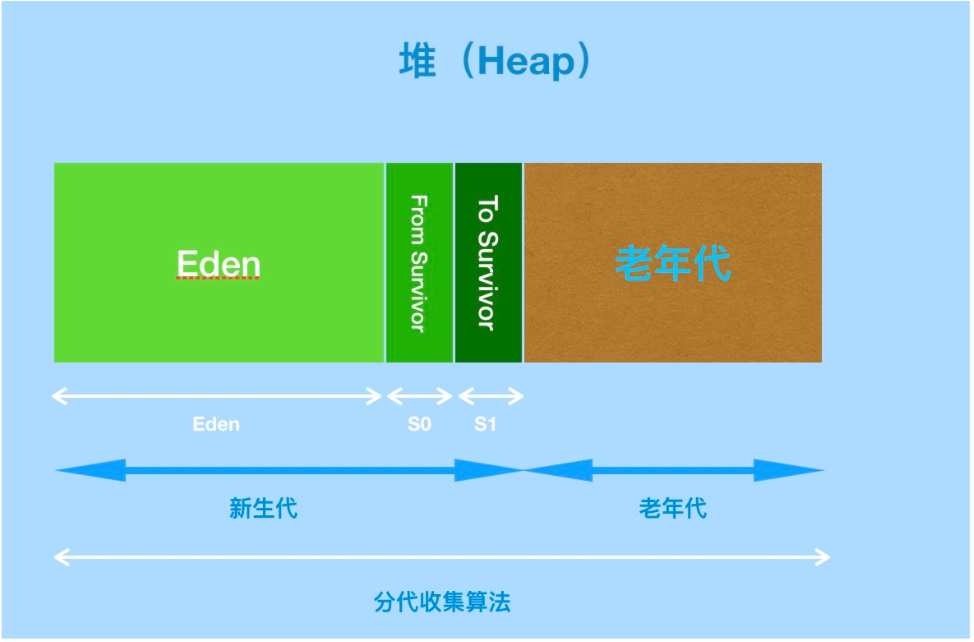 堆（Heap）

Eden

From Survivor

To Survivor

老年代

Eden

S0

S1

新生代

老年代

分代收集算法